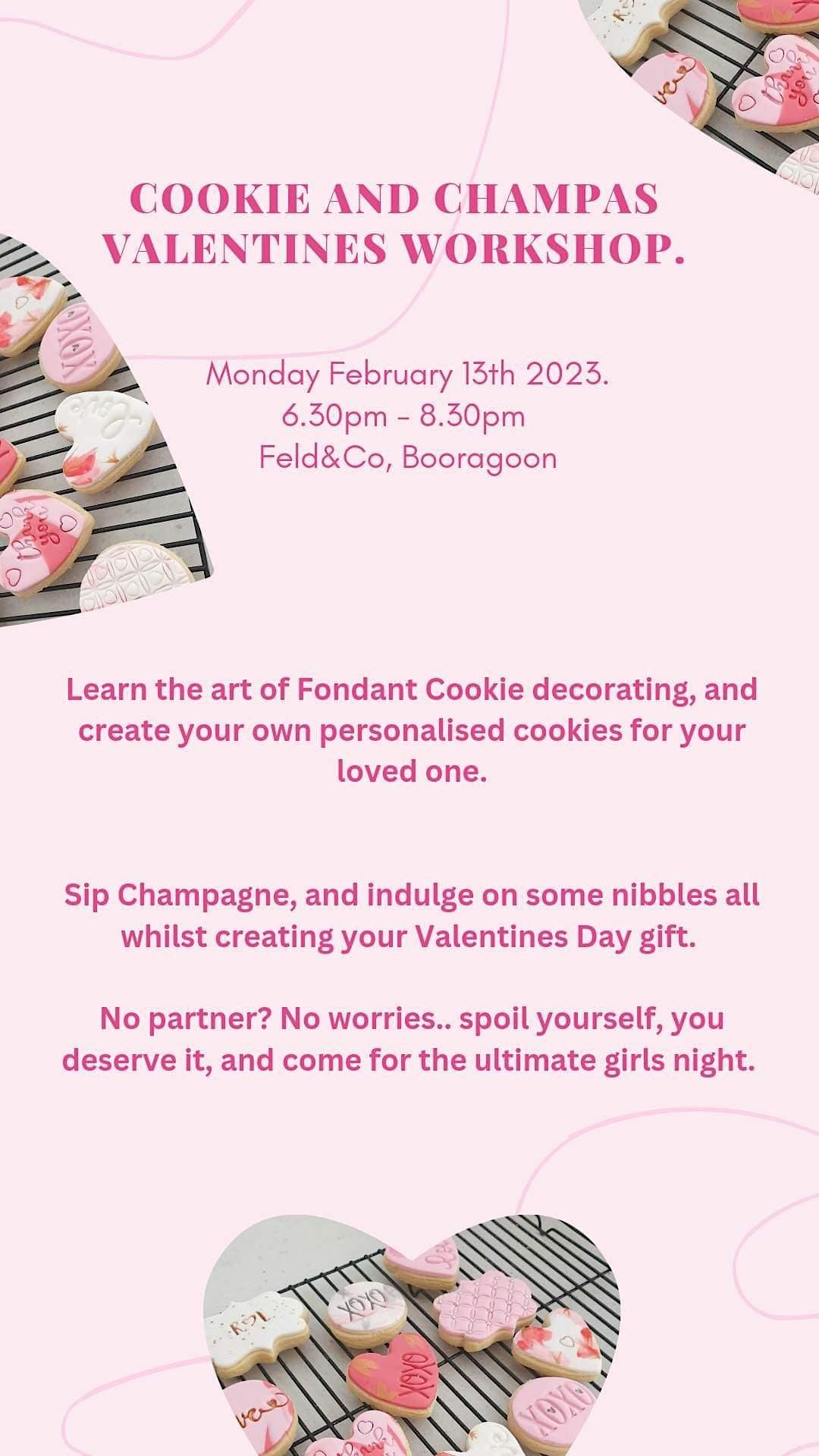 COOKIE AND CHAMPAS VALENTINES WORKSHOP.

Monday February 13th 2023.
6.30pm - 8.30pm
Feld&Co, Booragoon

Learn the art of Fondant Cookie decorating, and create your own personalised cookies for your loved one.

Sip Champagne, and indulge on some nibbles all whilst creating your Valentines Day gift.

No partner? No worries.. spoil yourself, you deserve it, and come for the ultimate girls night.